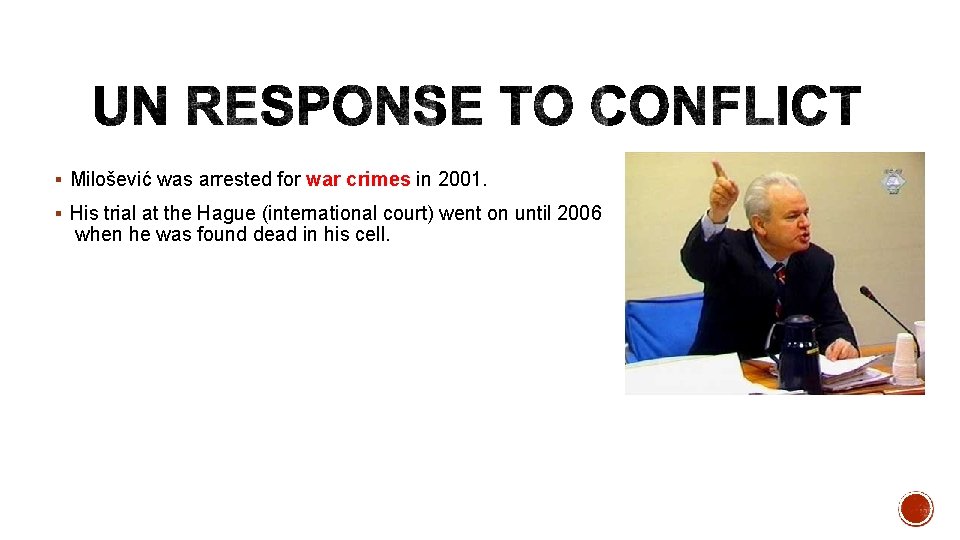 UN RESPONSE TO CONFLICT

▪ Milošević was arrested for war crimes in 2001.

▪ His trial at the Hague (international court) went on until 2006 when he was found dead in his cell.